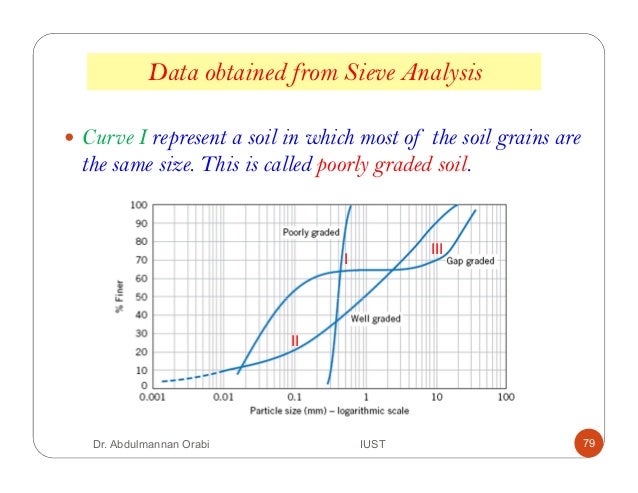 Data obtained from Sieve Analysis

• Curve I represent a soil in which most of the soil grains are the same size. This is called poorly graded soil.

100
90
80
70
60
50
40
30
20
10
0

% Finer

Poorly graded
I
III
Gap graded
Well graded
II

0.001
0.01
0.1
1
10
100

Particle size (mm) – logarithmic scale

Dr. Abdulmannan Orabi

IUST

79